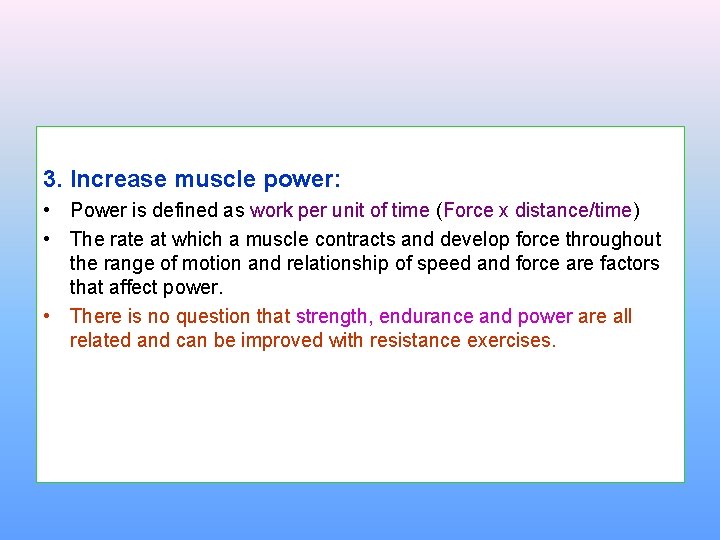 3. Increase muscle power:

• Power is defined as work per unit of time (Force x distance/time)

• The rate at which a muscle contracts and develop force throughout the range of motion and relationship of speed and force are factors that affect power.

• There is no question that strength, endurance and power are all related and can be improved with resistance exercises.